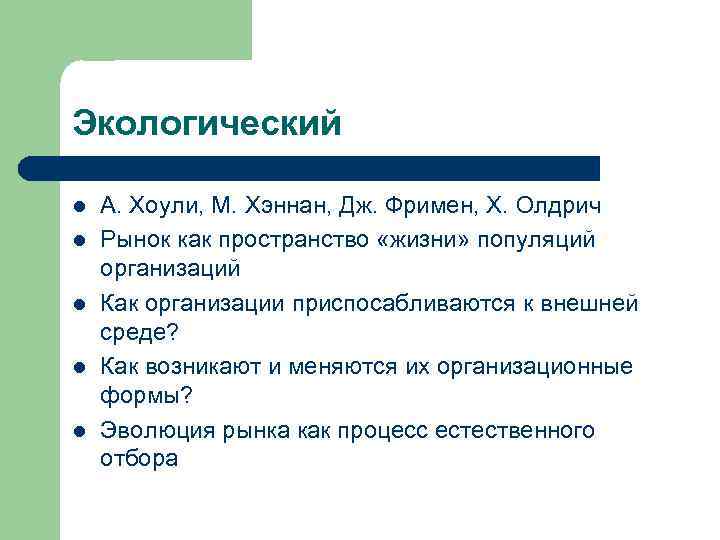 Экологический

- А. Хоули, М. Хэннан, Дж. Фримен, Х. Олдрич
- Рынок как пространство «жизни» популяций организаций
- Как организации приспосабливаются к внешней среде?
- Как возникают и меняются их организационные формы?
- Эволюция рынка как процесс естественного отбора